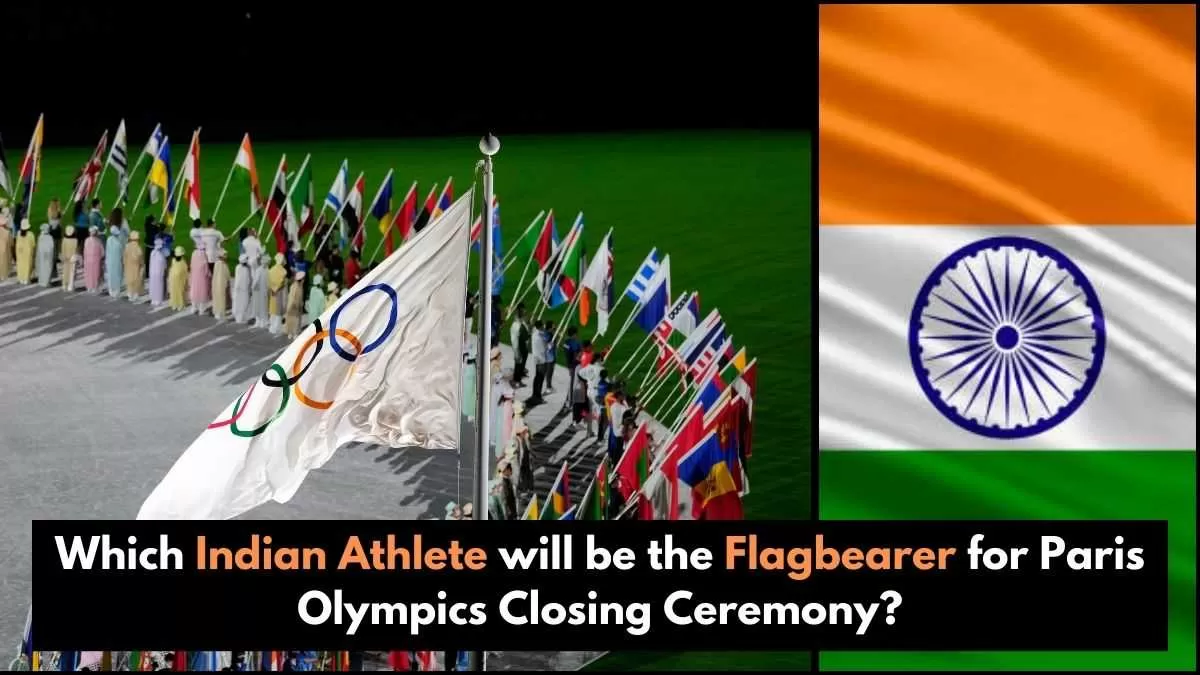 Which Indian Athlete will be the Flagbearer for Paris Olympics Closing Ceremony?